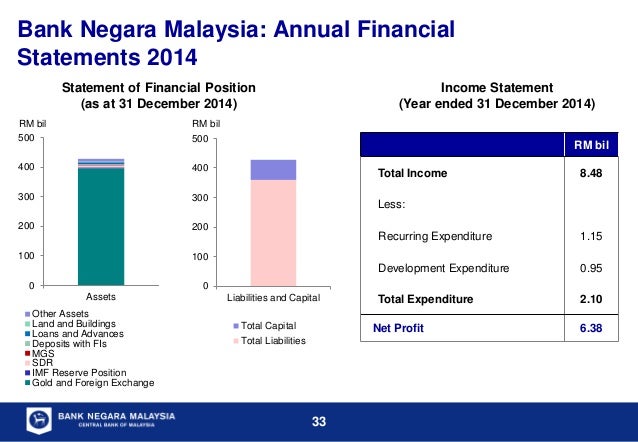 Bank Negara Malaysia: Annual Financial Statements 2014

Statement of Financial Position
(as at 31 December 2014)

RM bil
500
400
300
200
100
0
Assets

Other Assets
Land and Buildings
Loans and Advances
Deposits with FIs
MGS
SDR
IMF Reserve Position
Gold and Foreign Exchange

RM bil
500
400
300
200
100
0
Liabilities and Capital

Total Capital
Total Liabilities

Income Statement
(Year ended 31 December 2014)

| | RM bil |
|---|---|
| Total Income | 8.48 |
| Less: | |
| Recurring Expenditure | 1.15 |
| Development Expenditure | 0.95 |
| Total Expenditure | 2.10 |
| Net Profit | 6.38 |

BANK NEGARA MALAYSIA
CENTRAL BANK OF MALAYSIA

33